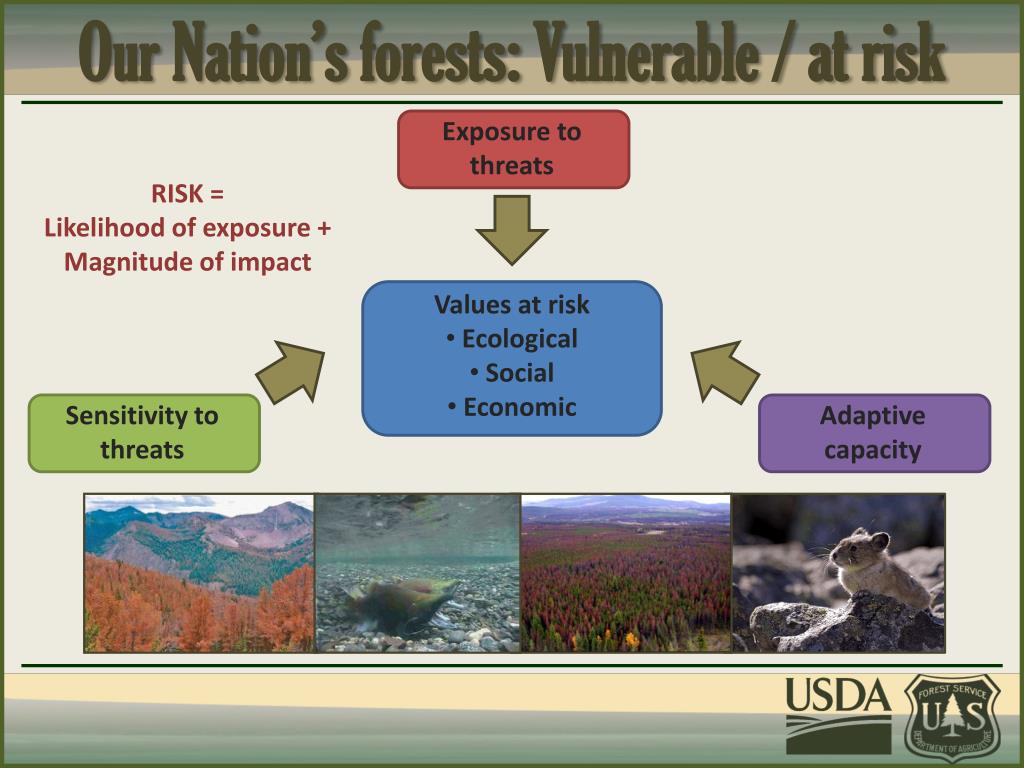 Our Nation's forests: Vulnerable / at risk

Exposure to threats

RISK =
Likelihood of exposure +
Magnitude of impact

Values at risk
• Ecological
• Social
• Economic

Sensitivity to threats

Adaptive capacity

USDA

FOREST SERVICE
U S
DEPARTMENT OF AGRICULTURE